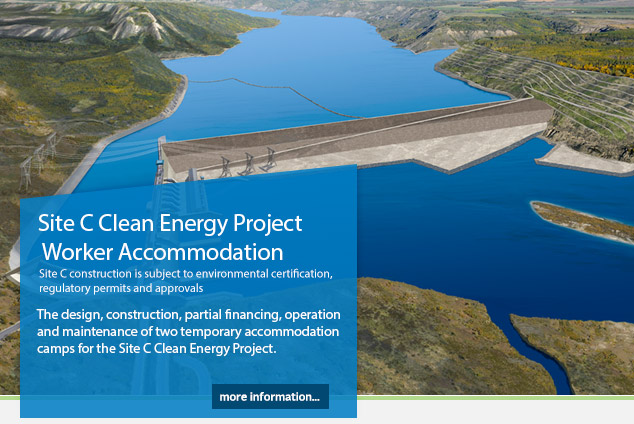 Site C Clean Energy Project
Worker Accommodation

Site C construction is subject to environmental certification, regulatory permits and approvals

The design, construction, partial financing, operation and maintenance of two temporary accommodation camps for the Site C Clean Energy Project.

more information...